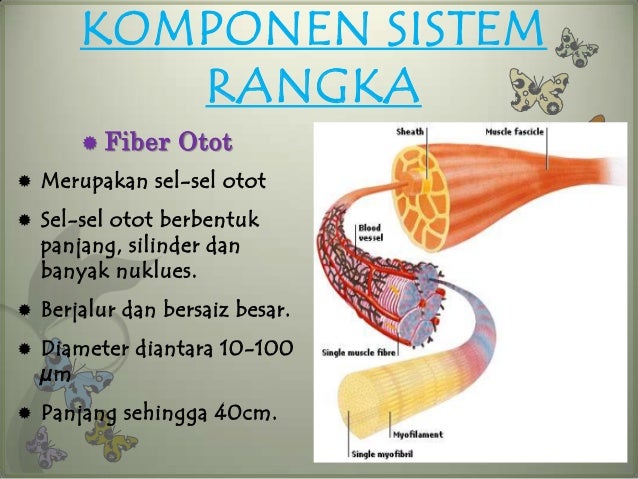 KOMPONEN SISTEM RANGKA

Fiber Otot

Merupakan sel-sel otot

Sel-sel otot berbentuk panjang, silinder dan banyak nuklues.

Berjalur dan bersaiz besar.

Diameter diantara 10-100 μm

Panjang sehingga 40cm.

Sheath
Muscle fascicle
Blood vessel
Single muscle fibre
Myofilament
Single myofibril